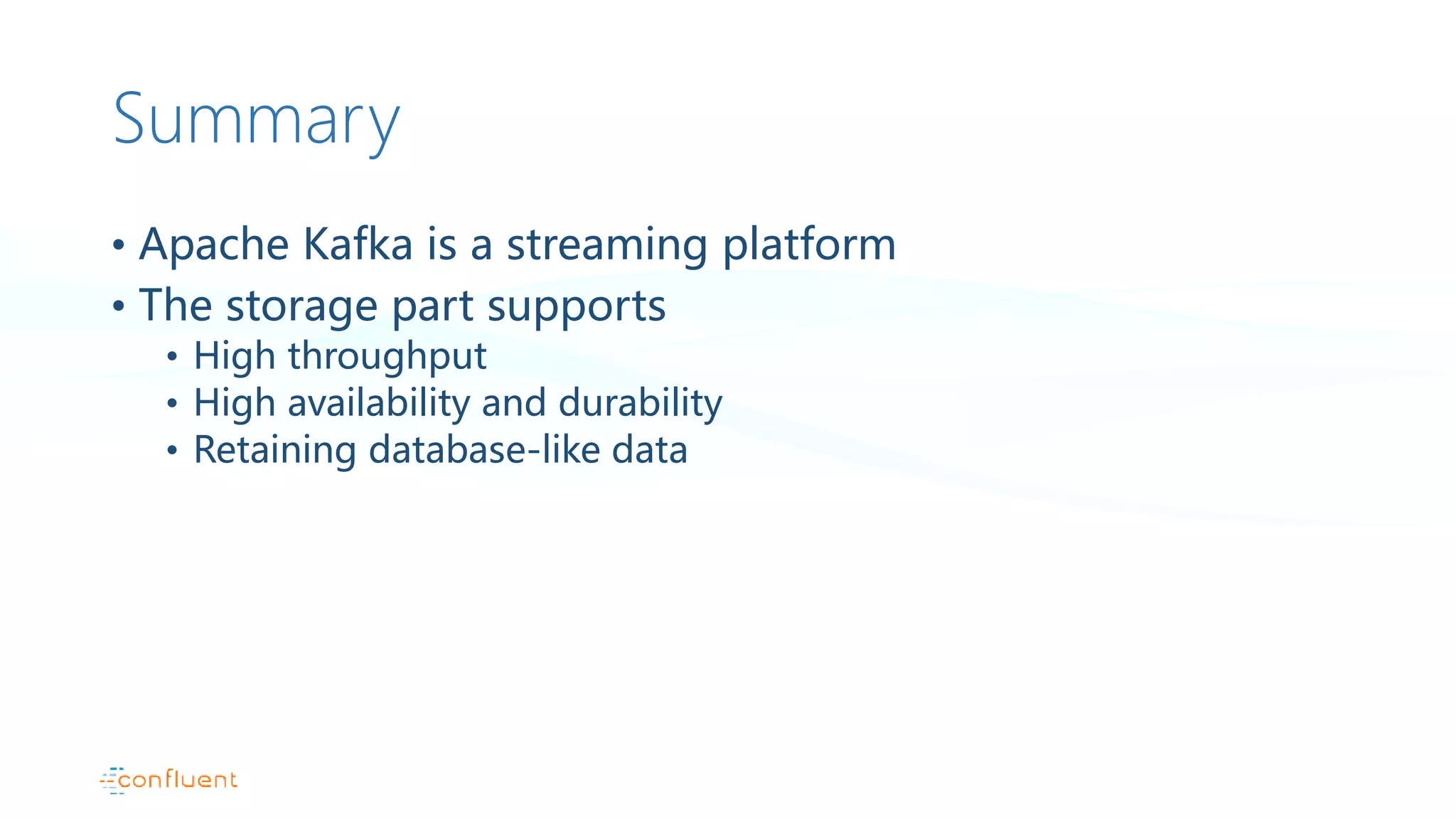 Summary

• Apache Kafka is a streaming platform
• The storage part supports
  • High throughput
  • High availability and durability
  • Retaining database-like data

confluent